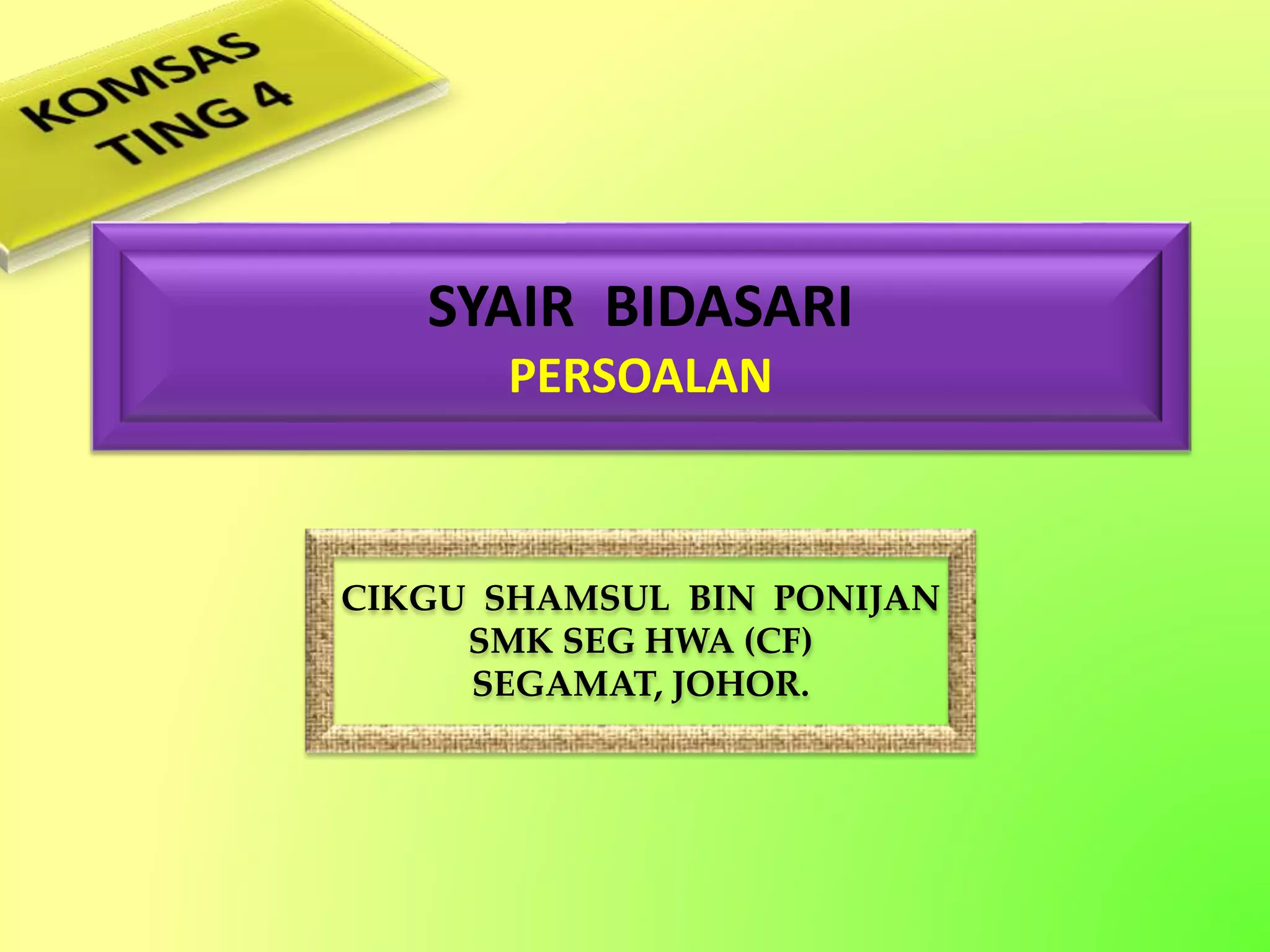 KOMSAS
TING 4

SYAIR BIDASARI
PERSOALAN

CIKGU SHAMSUL BIN PONIJAN
SMK SEG HWA (CF)
SEGAMAT, JOHOR.